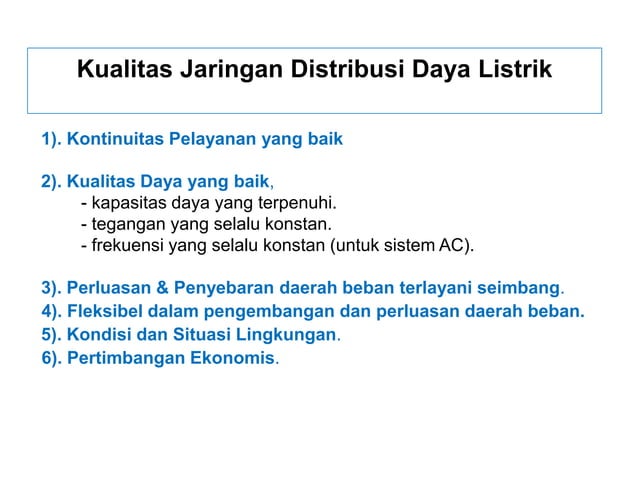 Kualitas Jaringan Distribusi Daya Listrik

1). Kontinuitas Pelayanan yang baik

2). Kualitas Daya yang baik,
- kapasitas daya yang terpenuhi.
- tegangan yang selalu konstan.
- frekuensi yang selalu konstan (untuk sistem AC).

3). Perluasan & Penyebaran daerah beban terlayani seimbang.
4). Fleksibel dalam pengembangan dan perluasan daerah beban.
5). Kondisi dan Situasi Lingkungan.
6). Pertimbangan Ekonomis.